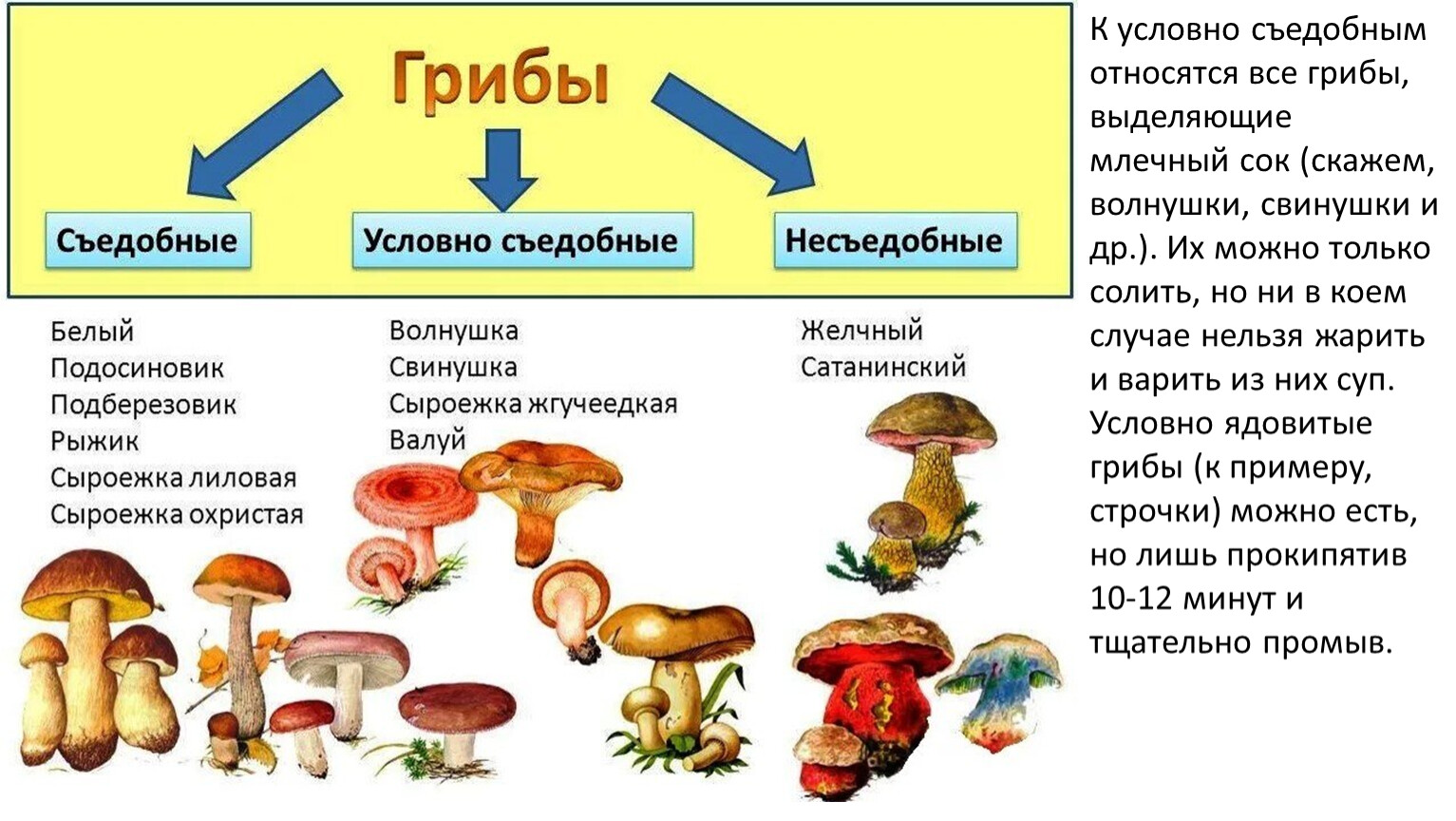 Грибы

Съедобные

Условно съедобные

Несъедобные

Белый
Подосиновик
Подберезовик
Рыжик
Сыроежка лиловая
Сыроежка охристая

Волнушка
Свинушка
Сыроежка жгучеедкая
Валуй

Желчный
Сатанинский

К условно съедобным относятся все грибы, выделяющие млечный сок (скажем, волнушки, свинушки и др.). Их можно только солить, но ни в коем случае нельзя жарить и варить из них суп. Условно ядовитые грибы (к примеру, строчки) можно есть, но лишь прокипятив 10-12 минут и тщательно промыв.